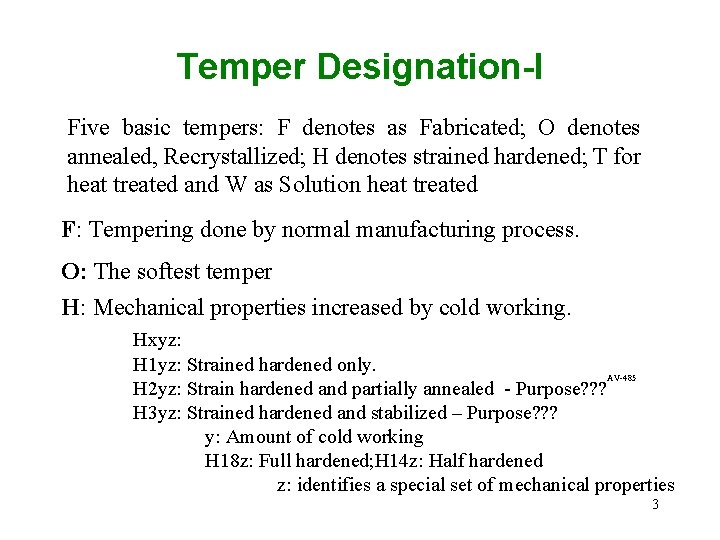 Temper Designation-I

Five basic tempers: F denotes as Fabricated; O denotes annealed, Recrystallized; H denotes strained hardened; T for heat treated and W as Solution heat treated

F: Tempering done by normal manufacturing process.

O: The softest temper

H: Mechanical properties increased by cold working.

Hxyz:
H1yz: Strained hardened only.
H2yz: Strain hardened and partially annealed - Purpose???
AV-485
H3yz: Strained hardened and stabilized – Purpose???
y: Amount of cold working
H18z: Full hardened;H14z: Half hardened
z: identifies a special set of mechanical properties

3